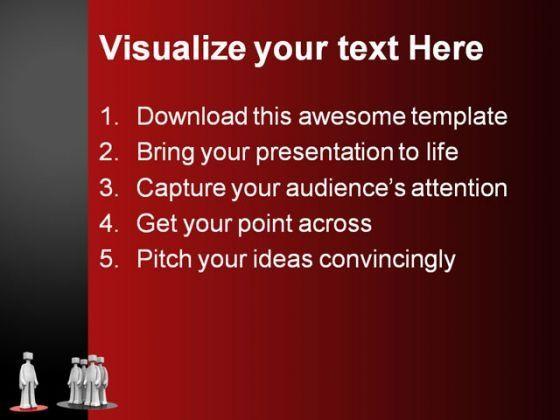 Visualize your text Here

1. Download this awesome template
2. Bring your presentation to life
3. Capture your audience's attention
4. Get your point across
5. Pitch your ideas convincingly